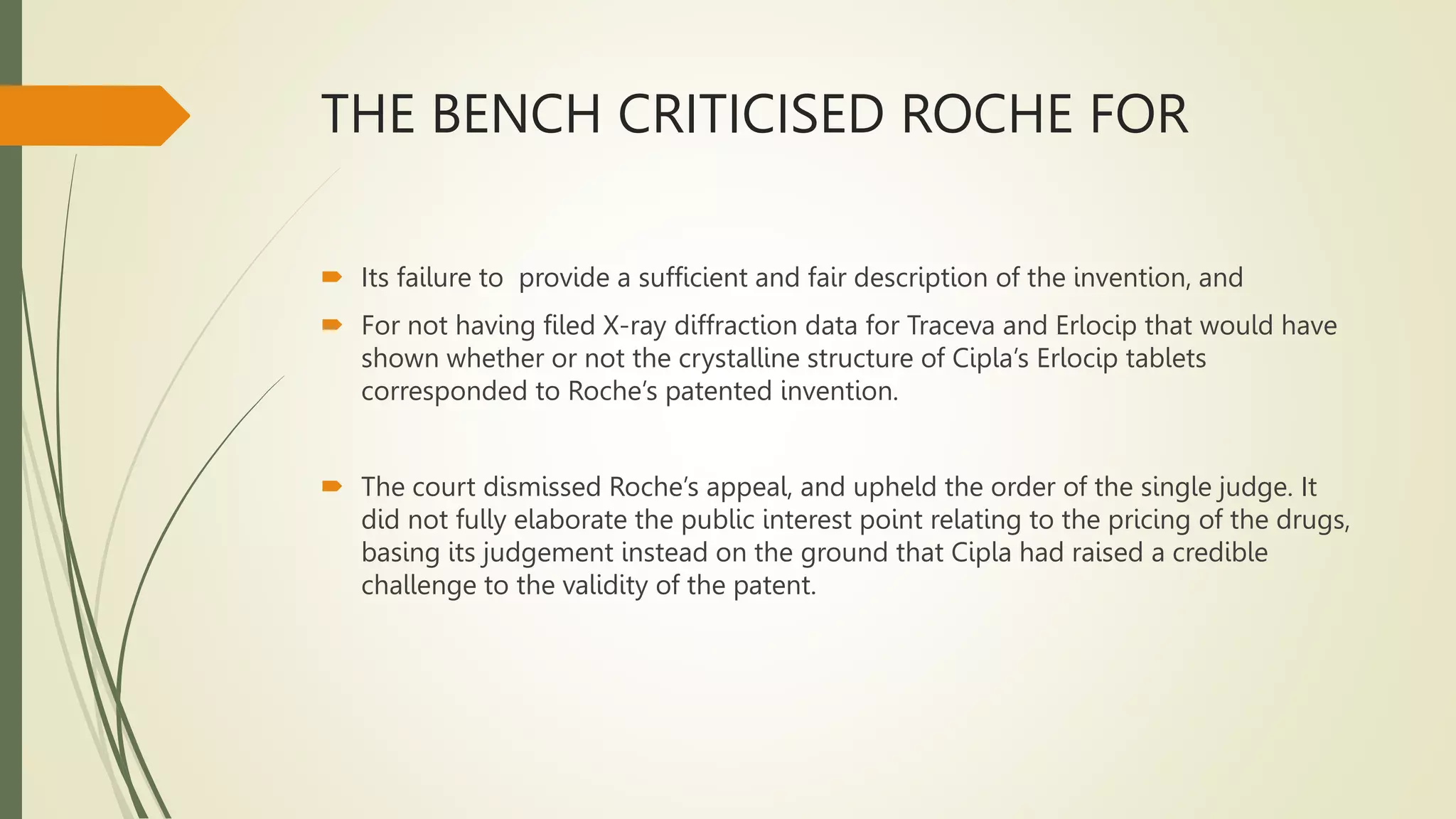 THE BENCH CRITICISED ROCHE FOR

Its failure to provide a sufficient and fair description of the invention, and

For not having filed X-ray diffraction data for Traceva and Erlocip that would have shown whether or not the crystalline structure of Cipla's Erlocip tablets corresponded to Roche's patented invention.

The court dismissed Roche's appeal, and upheld the order of the single judge. It did not fully elaborate the public interest point relating to the pricing of the drugs, basing its judgement instead on the ground that Cipla had raised a credible challenge to the validity of the patent.